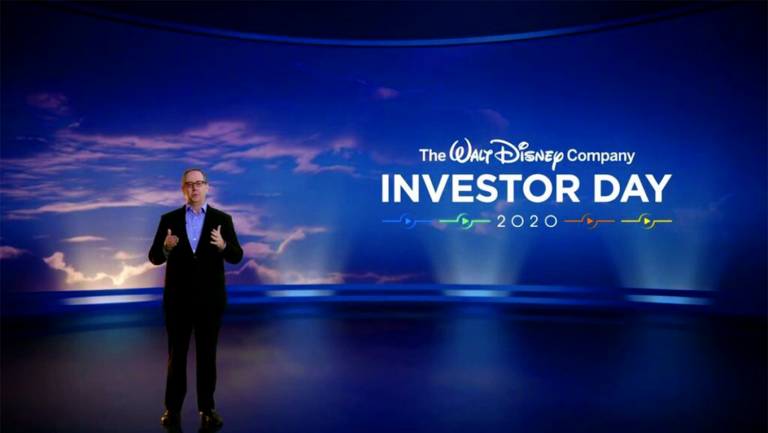 The Walt Disney Company
INVESTOR DAY
2020